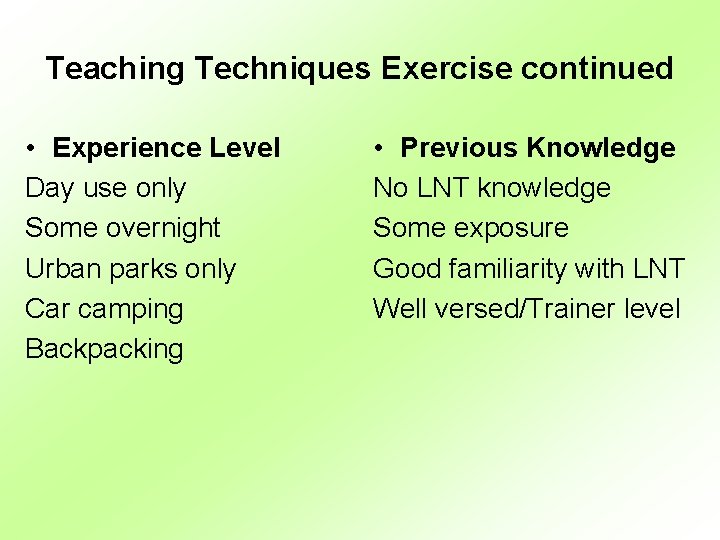 Teaching Techniques Exercise continued

• Experience Level
Day use only
Some overnight
Urban parks only
Car camping
Backpacking

• Previous Knowledge
No LNT knowledge
Some exposure
Good familiarity with LNT
Well versed/Trainer level